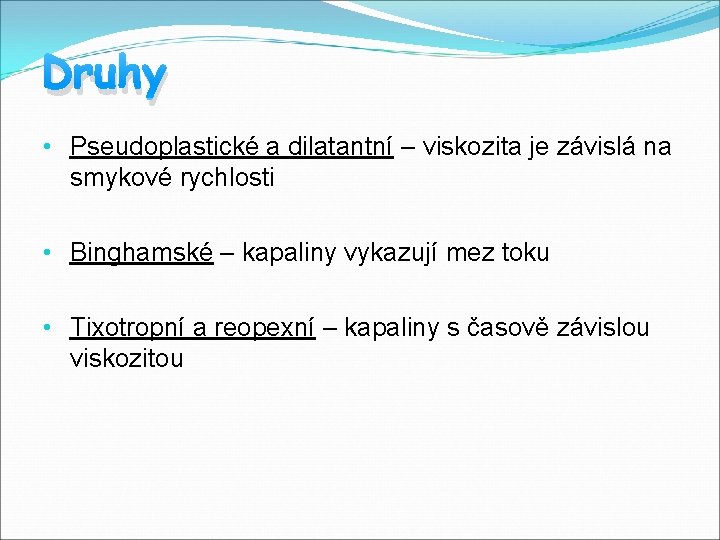 Druhy

• Pseudoplastické a dilatantní – viskozita je závislá na smykové rychlosti

• Binghamské – kapaliny vykazují mez toku

• Tixotropní a reopexní – kapaliny s časově závislou viskozitou